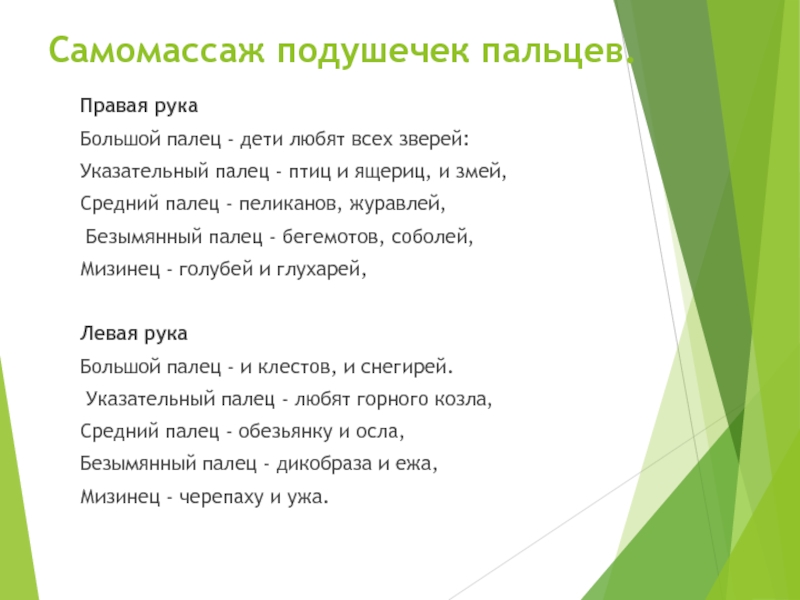 Самомассаж подушечек пальцев.

Правая рука

Большой палец - дети любят всех зверей:

Указательный палец - птиц и ящериц, и змей,

Средний палец - пеликанов, журавлей,

Безымянный палец - бегемотов, соболей,

Мизинец - голубей и глухарей,

Левая рука

Большой палец - и клестов, и снегирей.

Указательный палец - любят горного козла,

Средний палец - обезьянку и осла,

Безымянный палец - дикобраза и ежа,

Мизинец - черепаху и ужа.